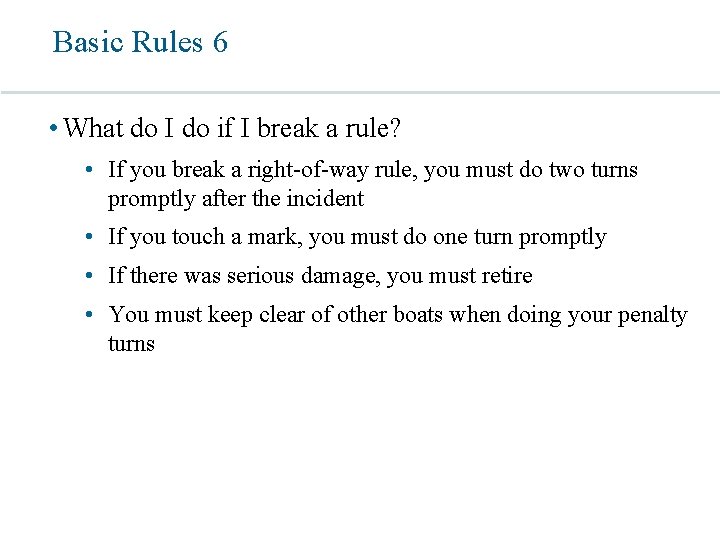 Basic Rules 6

• What do I do if I break a rule?

• If you break a right-of-way rule, you must do two turns promptly after the incident

• If you touch a mark, you must do one turn promptly

• If there was serious damage, you must retire

• You must keep clear of other boats when doing your penalty turns